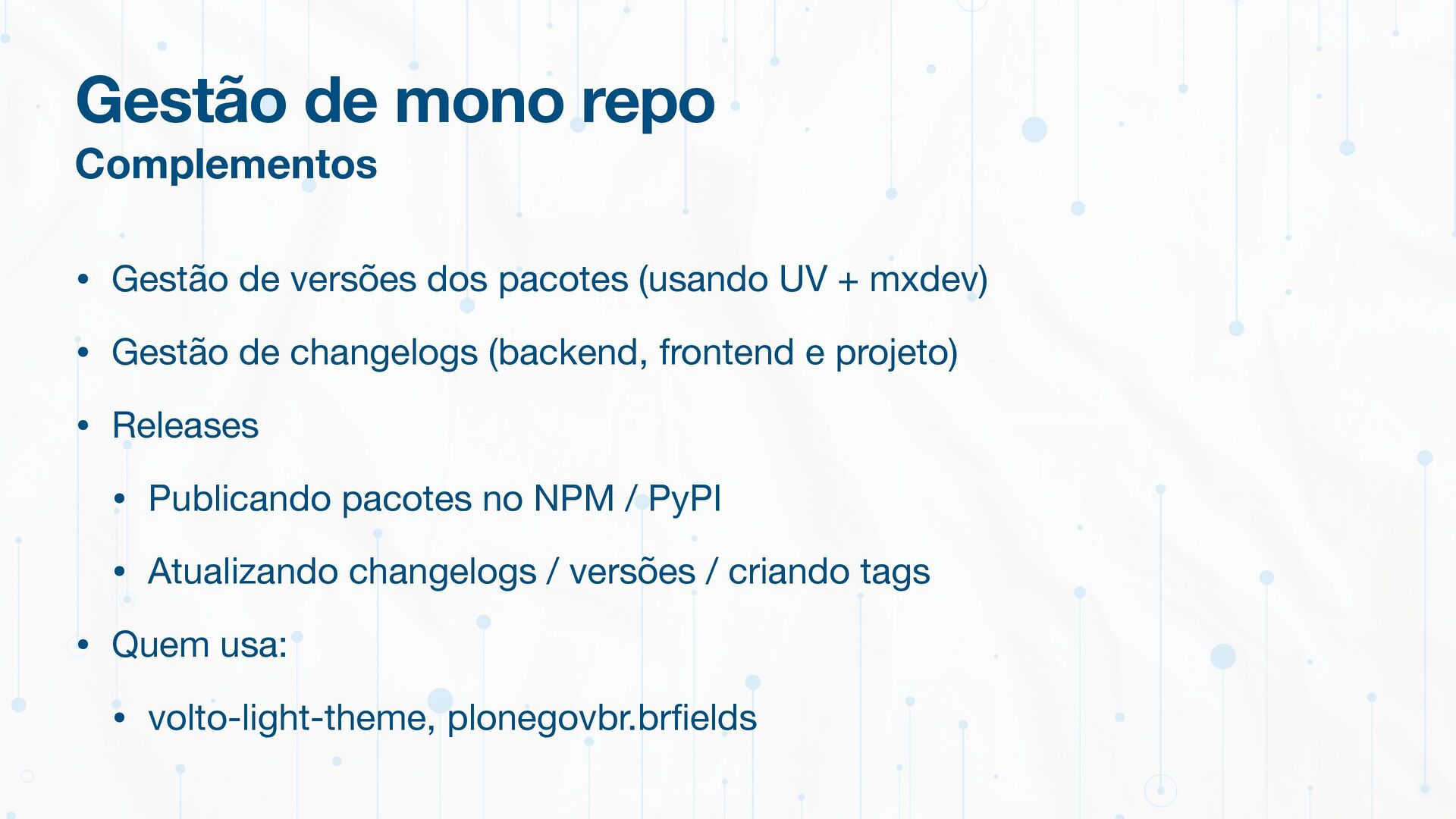 Gestão de mono repo
Complementos

• Gestão de versões dos pacotes (usando UV + mxdev)

• Gestão de changelogs (backend, frontend e projeto)

• Releases

• Publicando pacotes no NPM / PyPI

• Atualizando changelogs / versões / criando tags

• Quem usa:

• volto-light-theme, plonegovbr.brfields